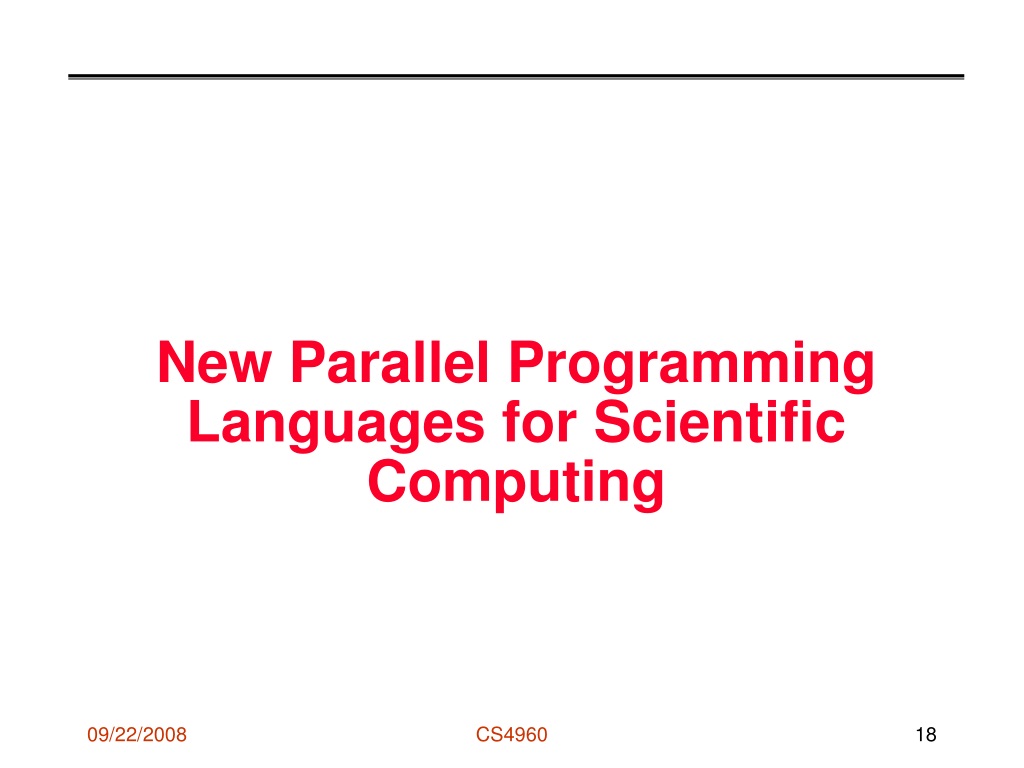 New Parallel Programming Languages for Scientific Computing

09/22/2008

CS4960

18